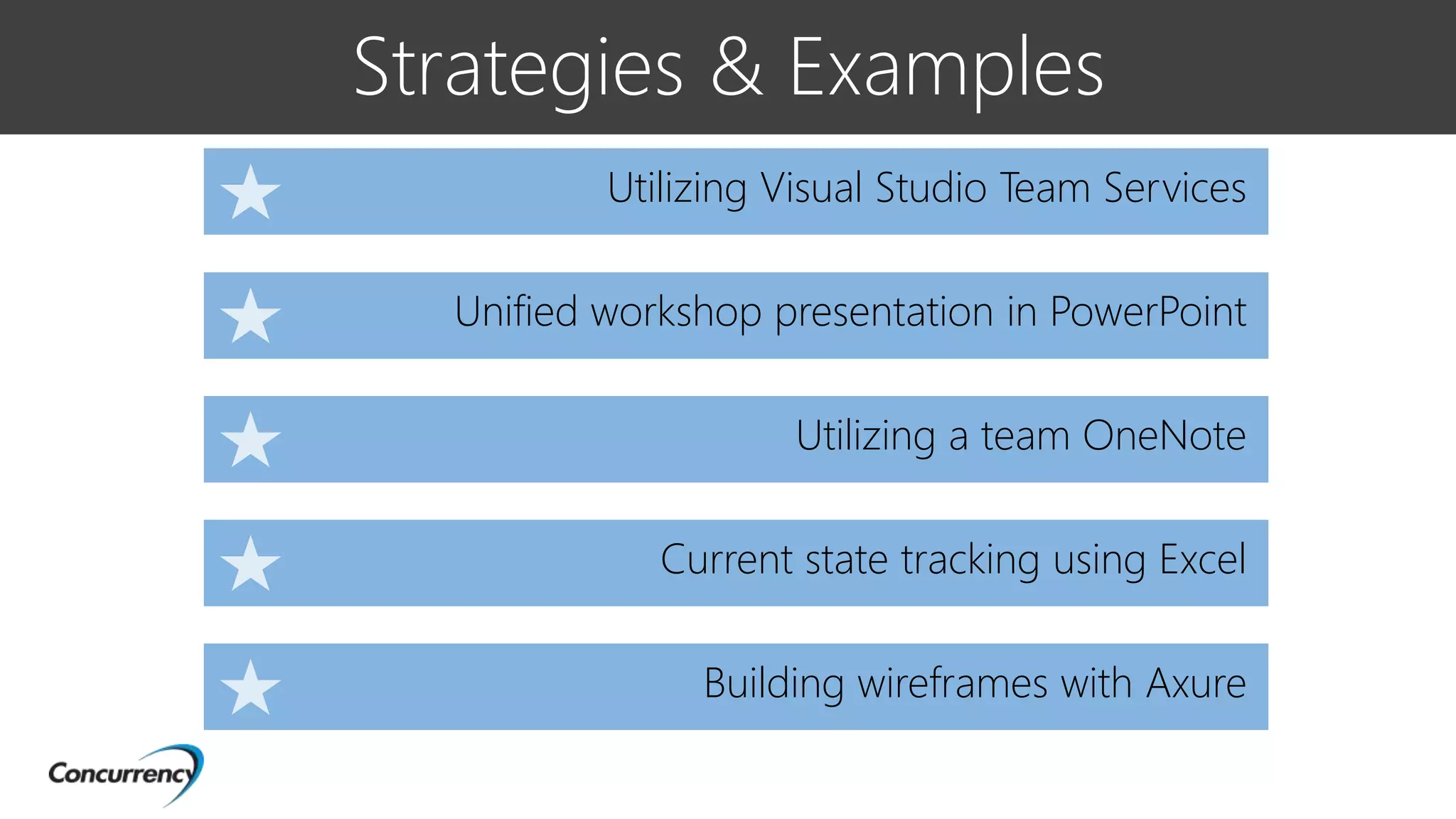 Strategies & Examples

Utilizing Visual Studio Team Services

Unified workshop presentation in PowerPoint

Utilizing a team OneNote

Current state tracking using Excel

Building wireframes with Axure

Concurrency